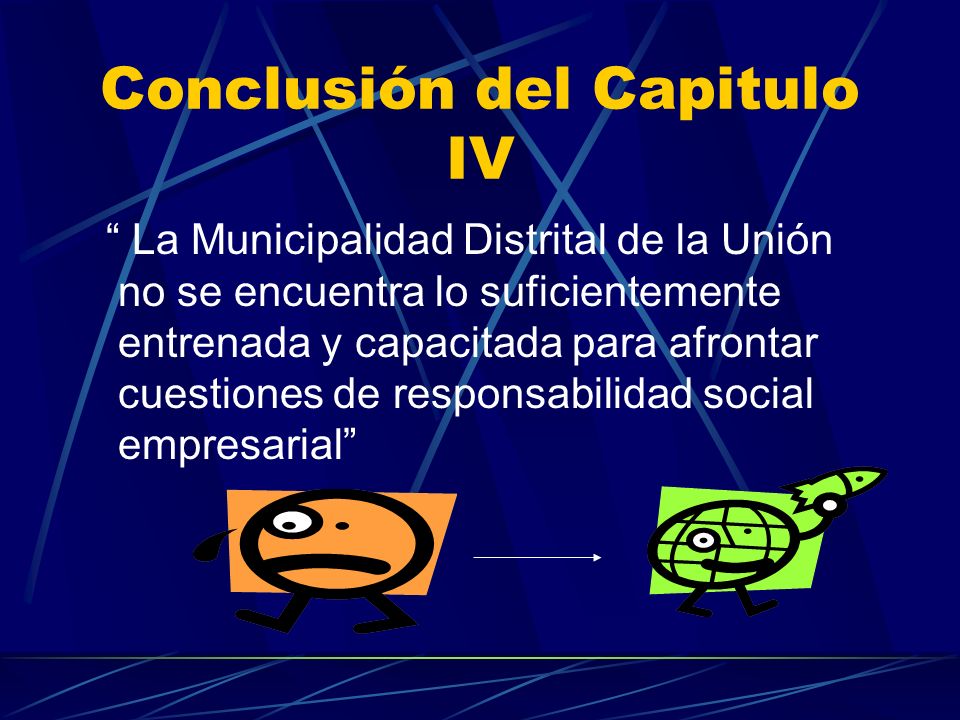 Conclusión del Capitulo IV

“ La Municipalidad Distrital de la Unión no se encuentra lo suficientemente entrenada y capacitada para afrontar cuestiones de responsabilidad social empresarial”